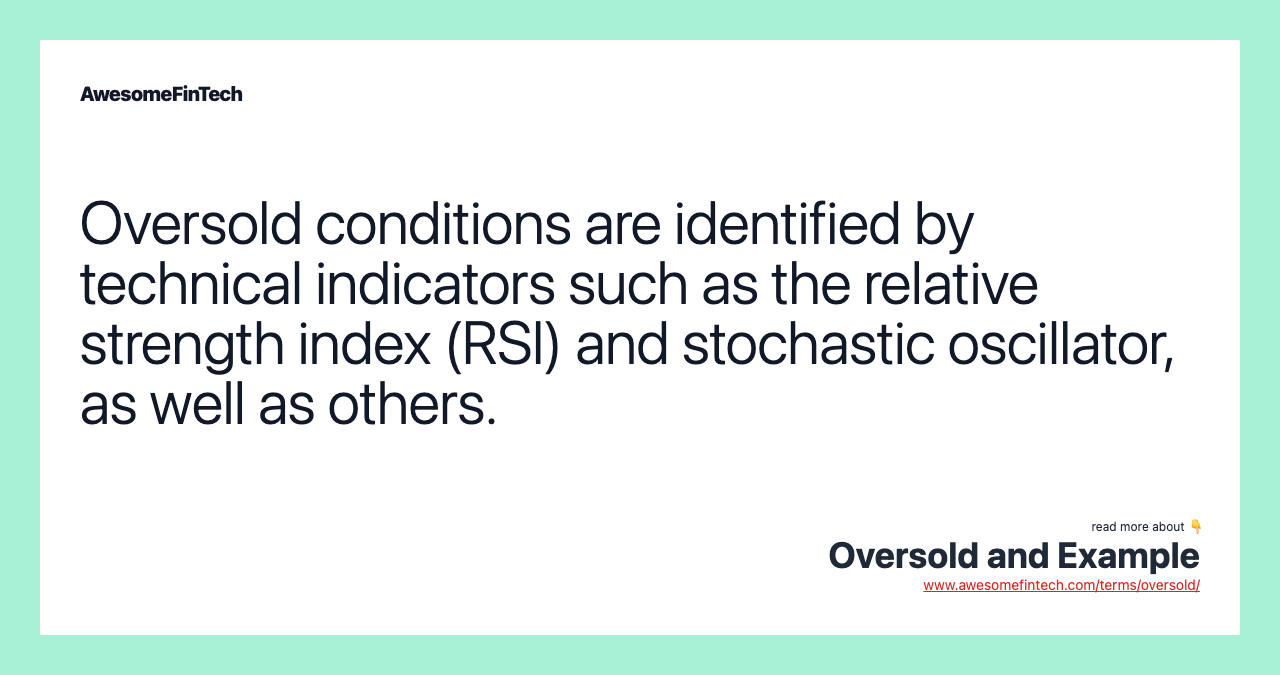 AwesomeFinTech

Oversold conditions are identified by technical indicators such as the relative strength index (RSI) and stochastic oscillator, as well as others.

read more about 👇
Oversold and Example
www.awesomefintech.com/terms/oversold/